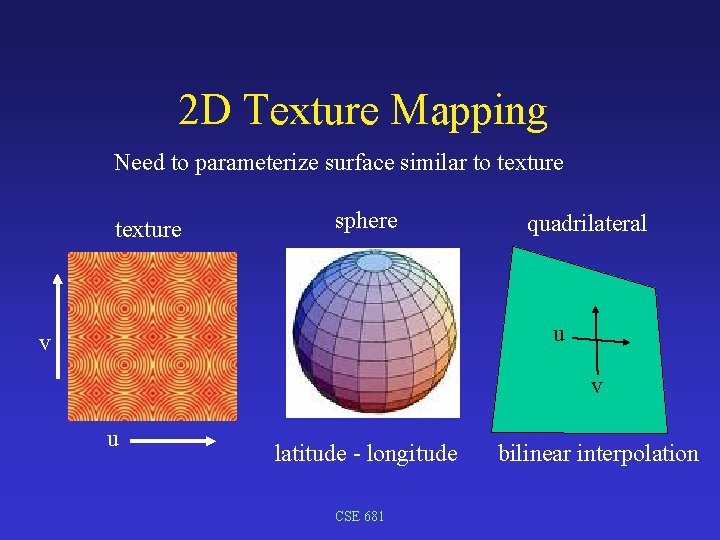 2D Texture Mapping

Need to parameterize surface similar to texture

texture

v

u

sphere

latitude - longitude

quadrilateral

u

v

bilinear interpolation

CSE 681